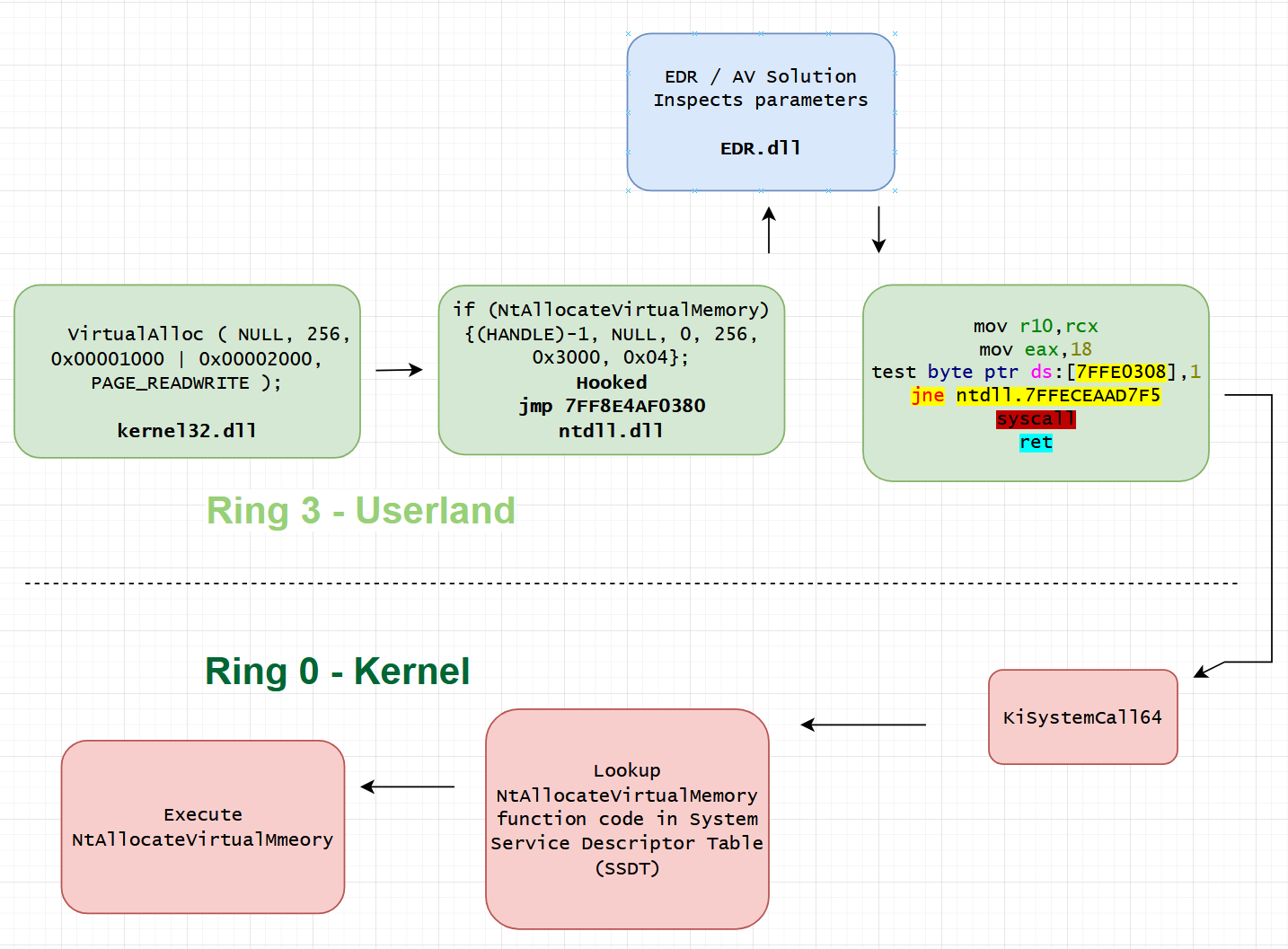 EDR / AV Solution
Inspects parameters

EDR.dll

VirtualAlloc ( NULL, 256, 0x00001000 | 0x00002000, PAGE_READWRITE );

kernel32.dll

if (NtAllocateVirtualMemory) {(HANDLE)-1, NULL, 0, 256, 0x3000, 0x04};
Hooked
jmp 7FF8E4AF0380
ntdll.dll

mov r10,rcx
mov eax,18
test byte ptr ds:[7FFE0308],1
jne ntdll.7FFECEAAD7F5
syscall
ret

Ring 3 - Userland

Ring 0 - Kernel

KiSystemCall64

Lookup NtAllocateVirtualMemory function code in System Service Descriptor Table (SSDT)

Execute NtAllocateVirtualMmeory